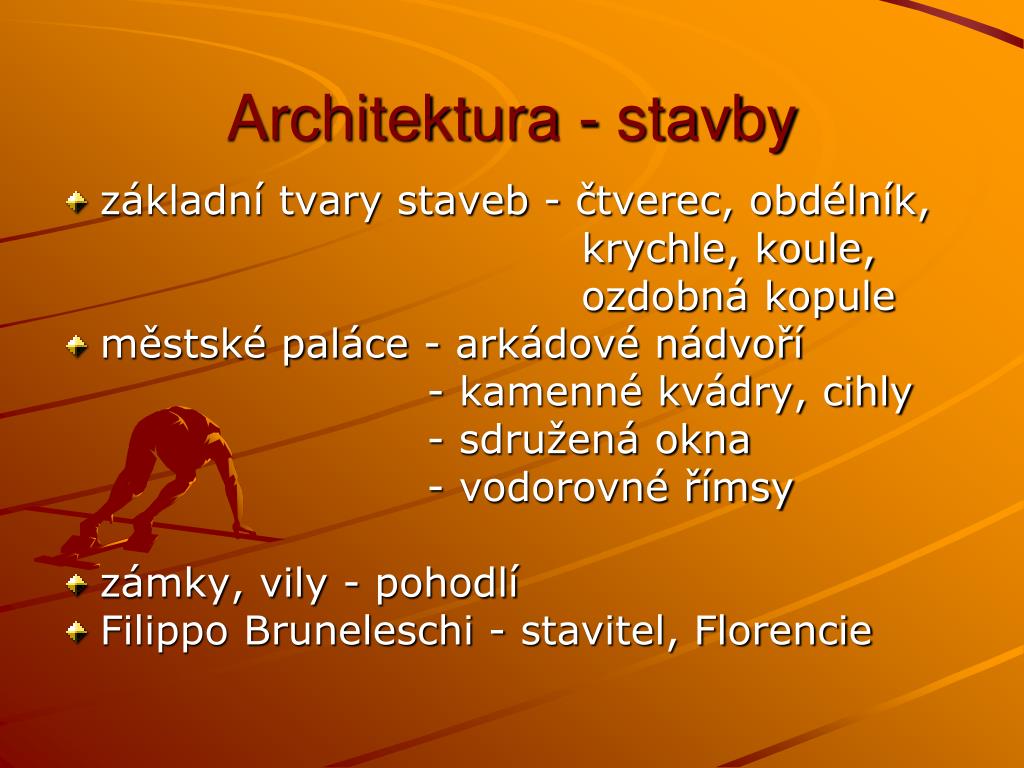 Architektura - stavby

základní tvary staveb - čtverec, obdélník, krychle, koule, ozdobná kopule

městské paláce - arkádové nádvoří
- kamenné kvádry, cihly
- sdružená okna
- vodorovné římsy

zámky, vily - pohodlí

Filippo Bruneleschi - stavitel, Florencie